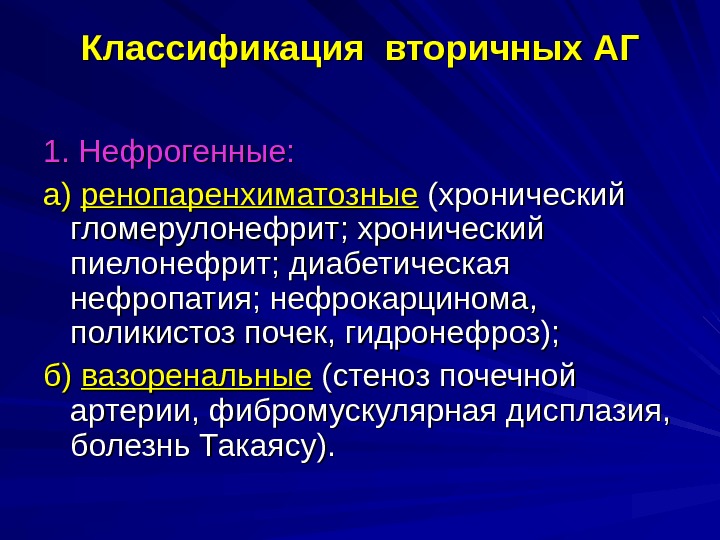 Классификация вторичных АГ

1. Нефрогенные:

а) ренопаренхиматозные (хронический гломерулонефрит; хронический пиелонефрит; диабетическая нефропатия; нефрокарцинома, поликистоз почек, гидронефроз);

б) вазоренальные (стеноз почечной артерии, фибромускулярная дисплазия, болезнь Такаясу).